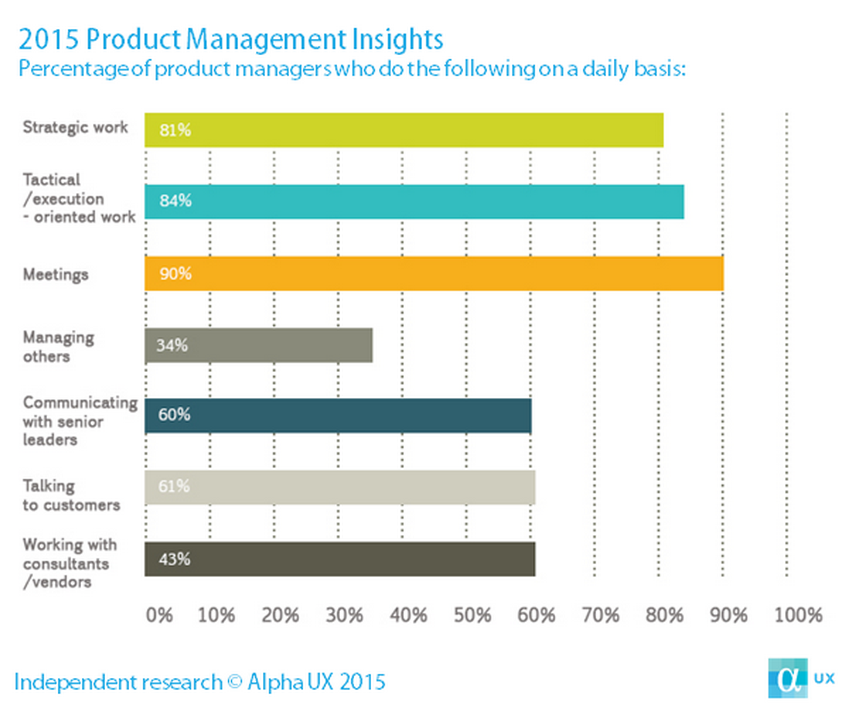 2015 Product Management Insights
Percentage of product managers who do the following on a daily basis:

Strategic work 81%

Tactical /execution - oriented work 84%

Meetings 90%

Managing others 34%

Communicating with senior leaders 60%

Talking to customers 61%

Working with consultants /vendors 43%

0% 10% 20% 30% 40% 50% 60% 70% 80% 90% 100%

Independent research © Alpha UX 2015

α UX